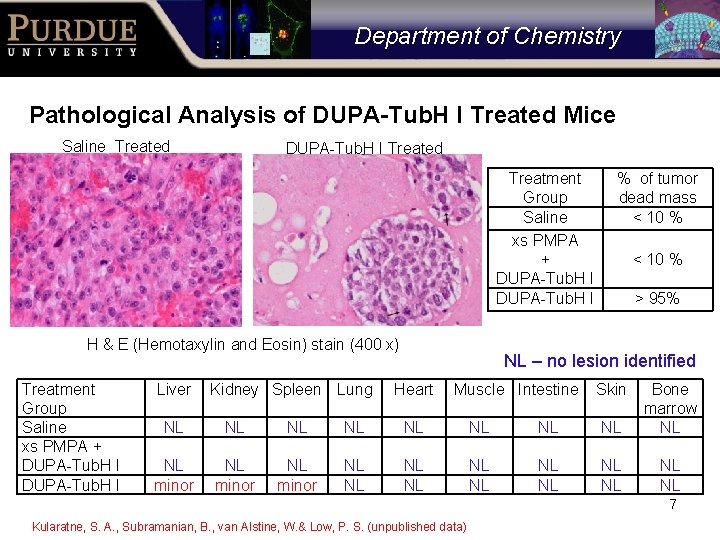 PURDUE
UNIVERSITY

Department of Chemistry

Pathological Analysis of DUPA-TubH I Treated Mice

Saline Treated

DUPA-TubH I Treated

| Treatment Group | % of tumor dead mass |
|---|---|
| Saline | < 10 % |
| xs PMPA + DUPA-TubH I | < 10 % |
| DUPA-TubH I | > 95% |

H & E (Hemotaxylin and Eosin) stain (400 x)

NL – no lesion identified

| Treatment Group | Liver | Kidney | Spleen | Lung | Heart | Muscle | Intestine | Skin | Bone marrow |
|---|---|---|---|---|---|---|---|---|---|
| Saline | NL | NL | NL | NL | NL | NL | NL | NL | NL |
| xs PMPA + DUPA-TubH I | NL | NL | NL | NL | NL | NL | NL | NL | NL |
| DUPA-TubH I | minor | minor | minor | NL | NL | NL | NL | NL | NL |

7

Kularatne, S. A., Subramanian, B., van Alstine, W.& Low, P. S. (unpublished data)